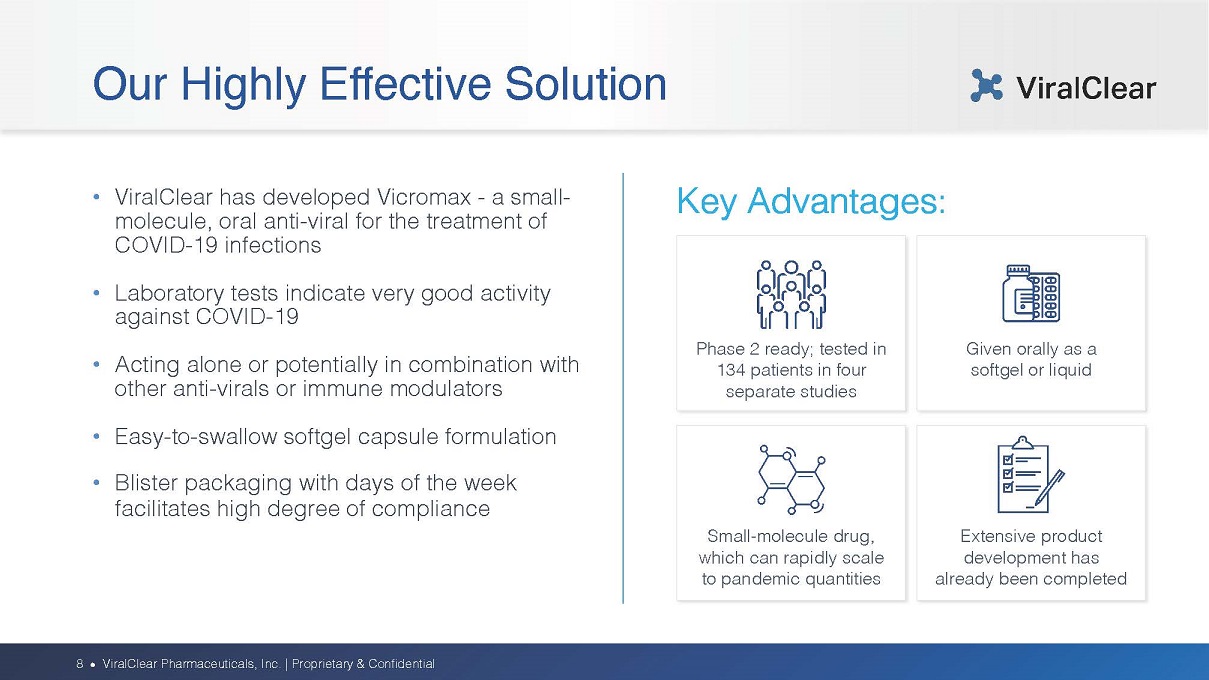 Our Highly Effective Solution

ViralClear

• ViralClear has developed Vicromax - a small-molecule, oral anti-viral for the treatment of COVID-19 infections

• Laboratory tests indicate very good activity against COVID-19

• Acting alone or potentially in combination with other anti-virals or immune modulators

• Easy-to-swallow softgel capsule formulation

• Blister packaging with days of the week facilitates high degree of compliance

Key Advantages:

Phase 2 ready; tested in 134 patients in four separate studies

Given orally as a softgel or liquid

Small-molecule drug, which can rapidly scale to pandemic quantities

Extensive product development has already been completed

8 • ViralClear Pharmaceuticals, Inc. | Proprietary & Confidential